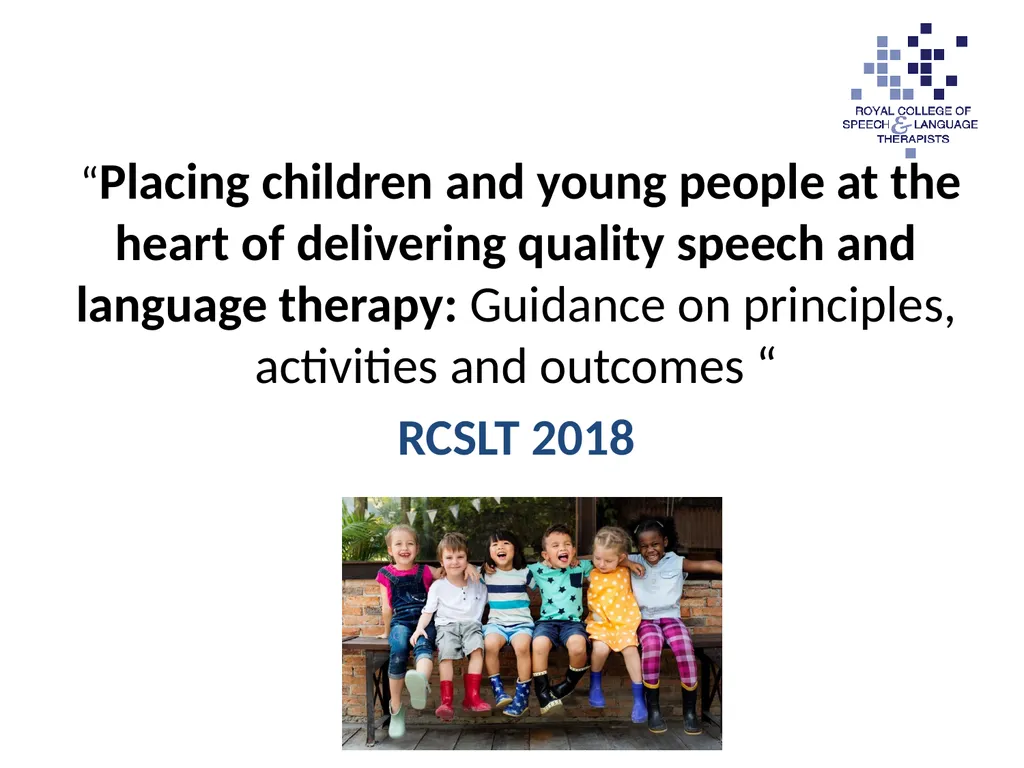 ROYAL COLLEGE OF SPEECH & LANGUAGE THERAPISTS

“Placing children and young people at the heart of delivering quality speech and language therapy: Guidance on principles, activities and outcomes “

RCSLT 2018